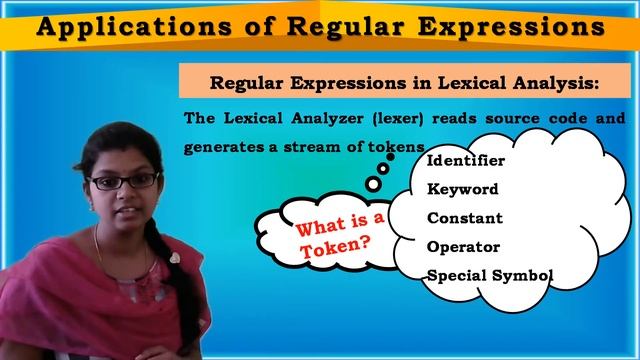 Applications of Regular Expressions

Regular Expressions in Lexical Analysis:

The Lexical Analyzer (lexer) reads source code and generates a stream of tokens

What is a Token?

Identifier
Keyword
Constant
Operator
Special Symbol